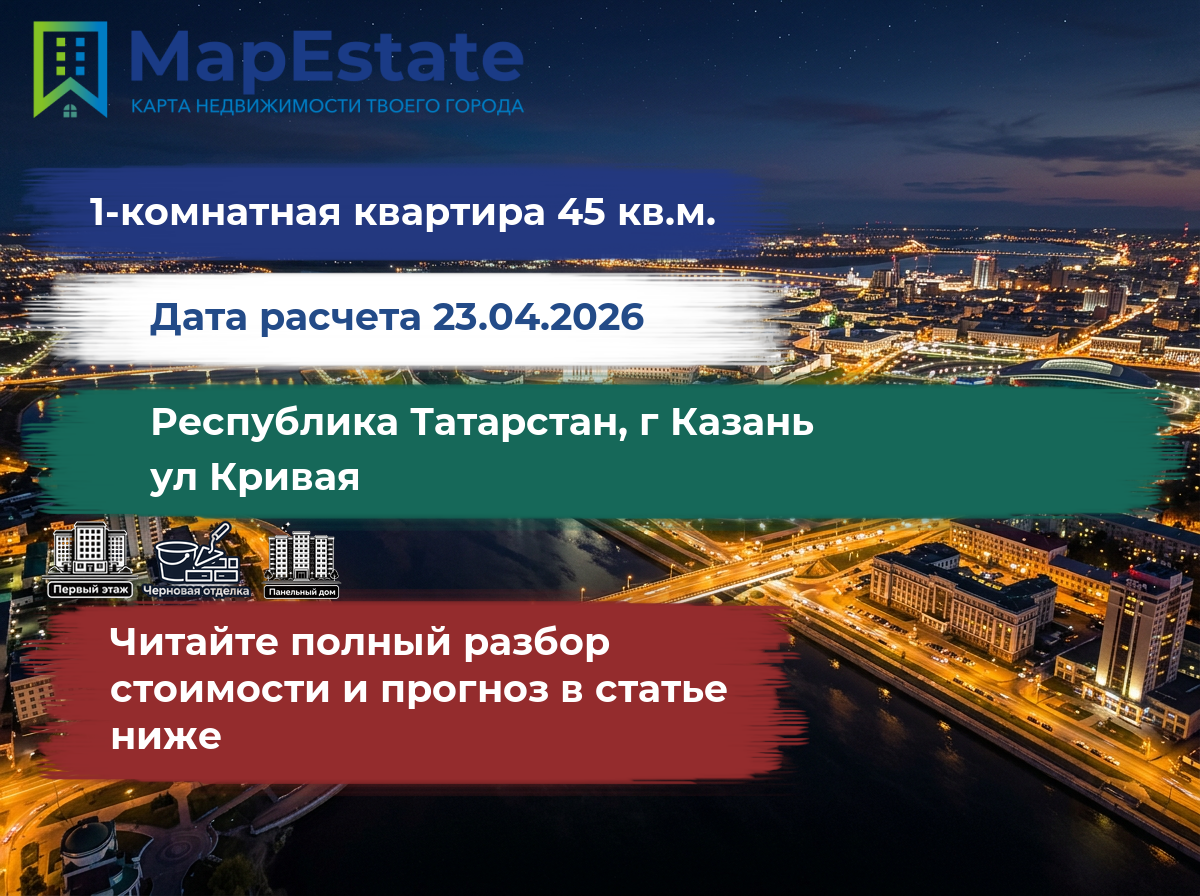 MapEstate
КАРТА НЕДВИЖИМОСТИ ТВОЕГО ГОРОДА

1-комнатная квартира 45 кв.м.

Дата расчета 23.04.2026

Республика Татарстан, г Казань
ул Кривая

Первый этаж

Черновая отделка

Панельный дом

Читайте полный разбор стоимости и прогноз в статье ниже